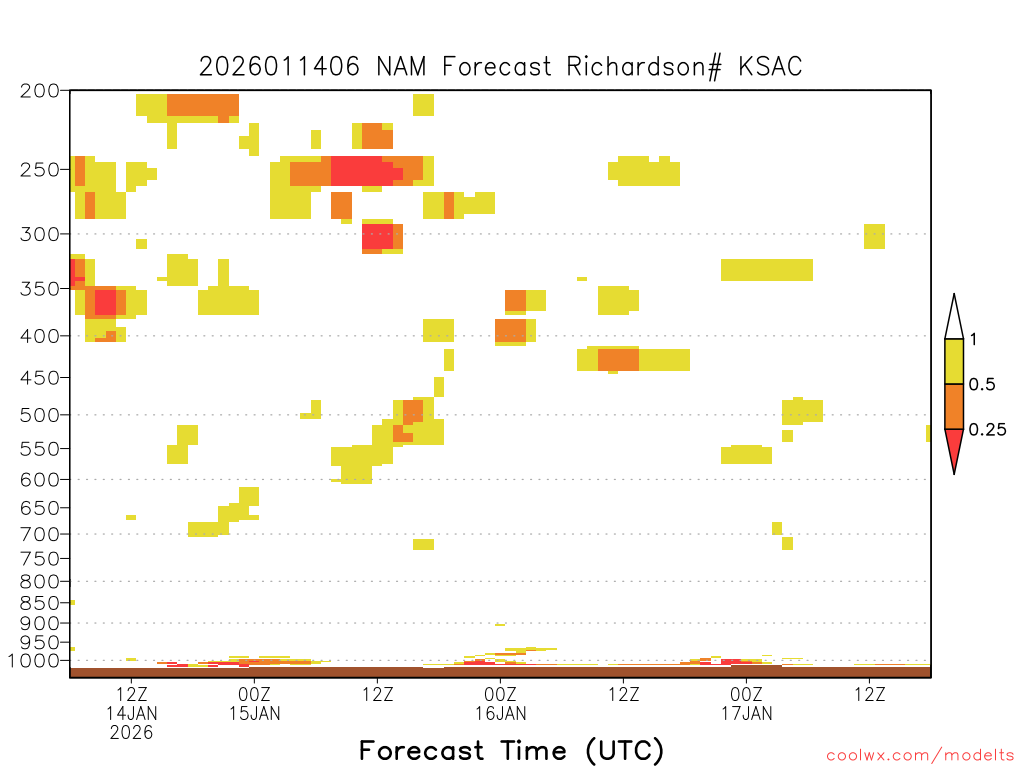 2026011406 NAM Forecast Richardson# KSAC

200
250
300
350
400
450
500
550
600
650
700
750
800
850
900
950
1000

1
0.5
0.25

12Z
14JAN
2026
00Z
15JAN
12Z
00Z
16JAN
12Z
00Z
17JAN
12Z

Forecast Time (UTC)

coolwx.com/modelts